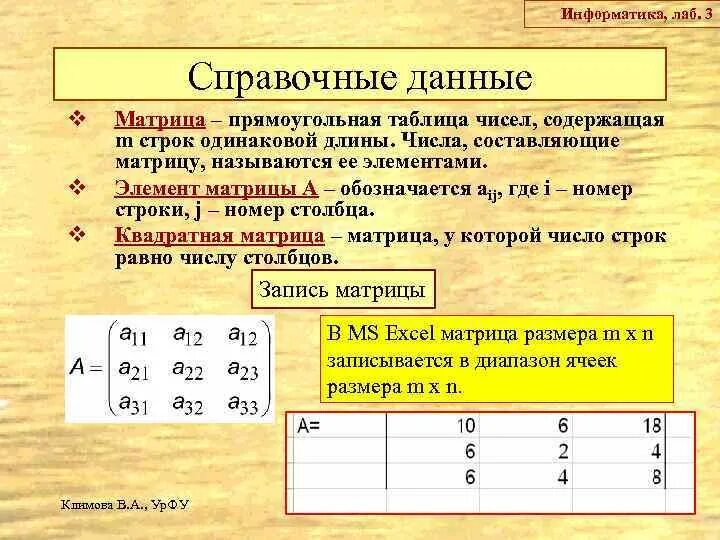 Информатика, лаб. 3

Справочные данные

❖ Матрица – прямоугольная таблица чисел, содержащая m строк одинаковой длины. Числа, составляющие матрицу, называются ее элементами.

❖ Элемент матрицы А – обозначается $a_{ij}$, где i – номер строки, j – номер столбца.

❖ Квадратная матрица – матрица, у которой число строк равно числу столбцов.

Запись матрицы

$A = \begin{pmatrix} a_{11} & a_{12} & a_{12} \\ a_{21} & a_{22} & a_{23} \\ a_{31} & a_{32} & a_{33} \end{pmatrix}$

В MS Excel матрица размера m x n записывается в диапазон ячеек размера m x n.

| A= | 10 | 6 | 18 |
|---|---|---|---|
| | 6 | 2 | 4 |
| | 6 | 4 | 8 |
| | | | |

Климова В.А., УрФУ